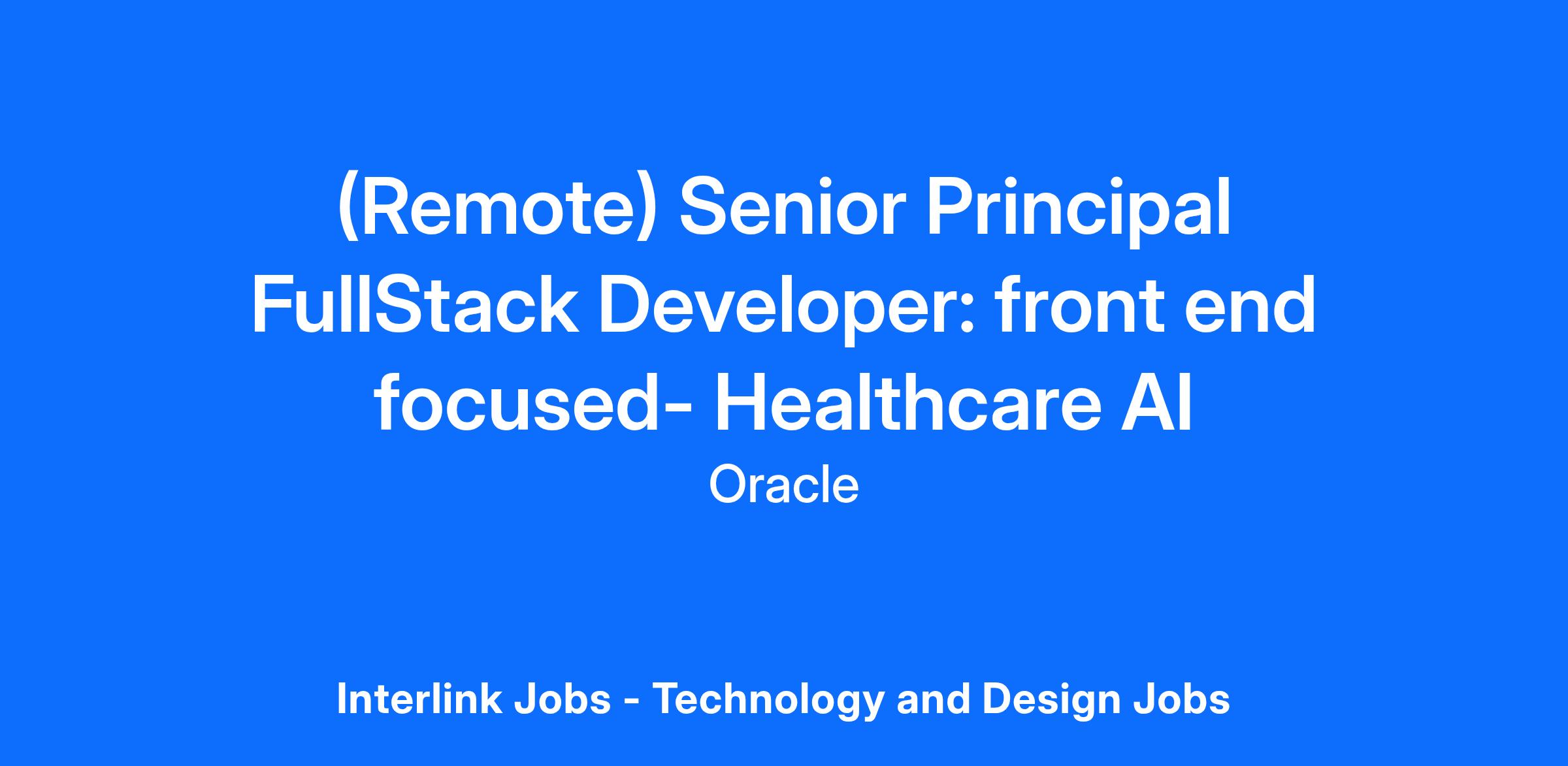 (Remote) Senior Principal FullStack Developer: front end focused- Healthcare AI

Oracle

Interlink Jobs - Technology and Design Jobs